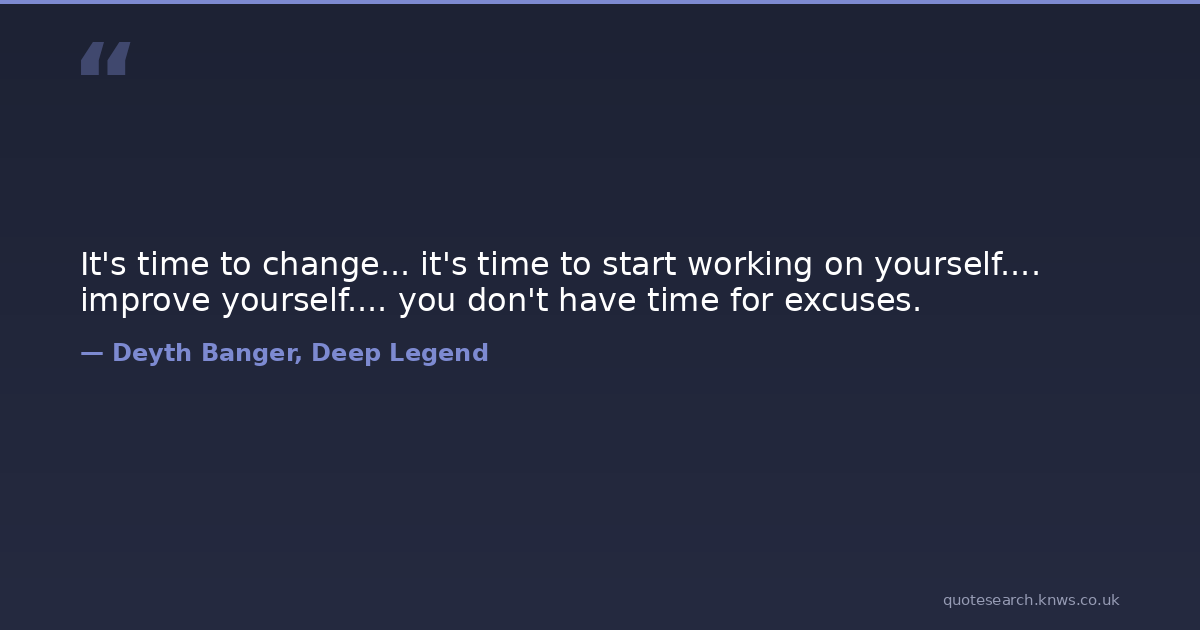 “

It's time to change... it's time to start working on yourself.... improve yourself.... you don't have time for excuses.

— Deyth Banger, Deep Legend

quotesearch.knws.co.uk